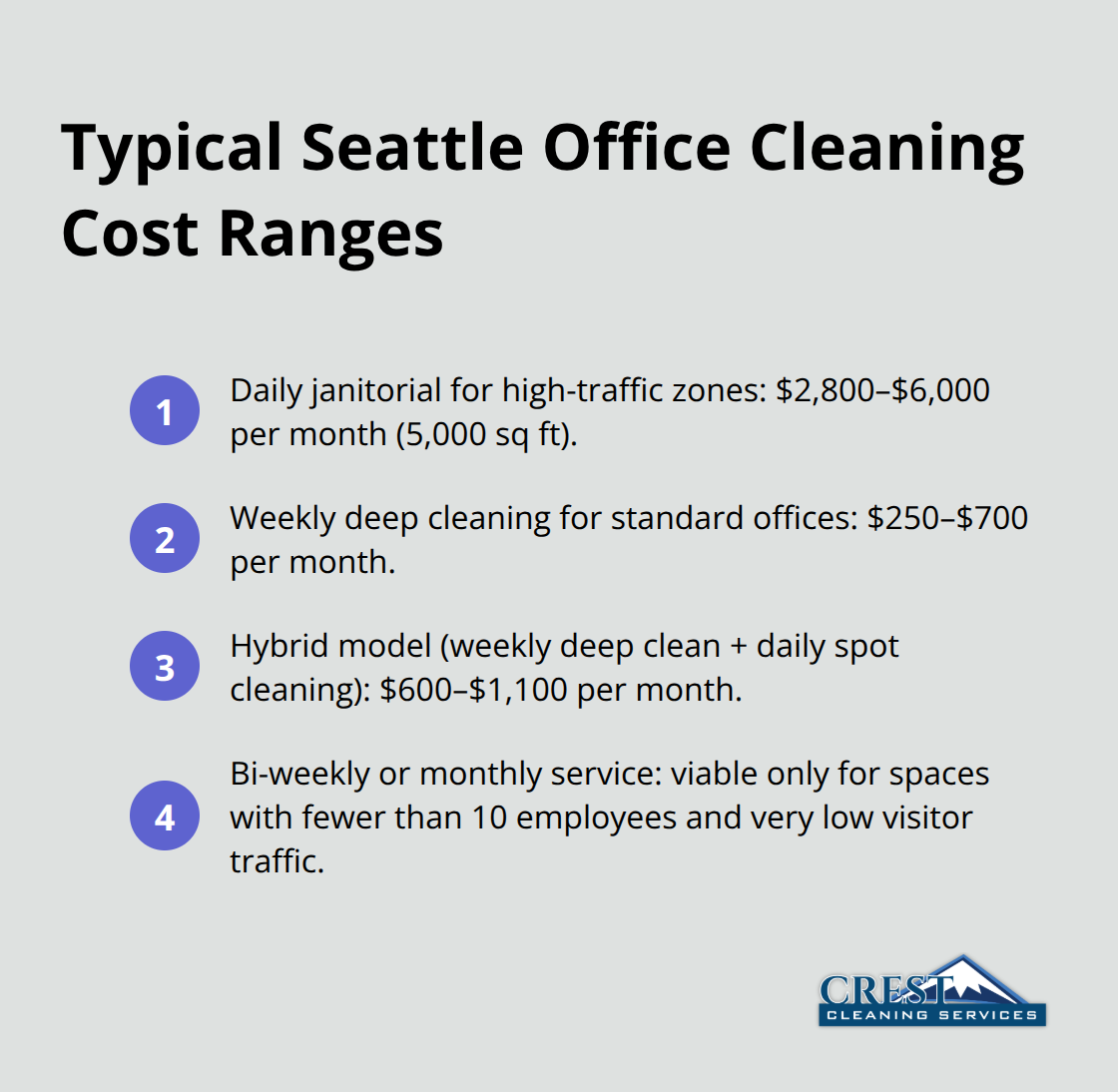 Typical Seattle Office Cleaning Cost Ranges

1 Daily janitorial for high-traffic zones: \$2,800–\$6,000 per month (5,000 sq ft).

2 Weekly deep cleaning for standard offices: \$250–\$700 per month.

3 Hybrid model (weekly deep clean + daily spot cleaning): \$600–\$1,100 per month.

4 Bi-weekly or monthly service: viable only for spaces with fewer than 10 employees and very low visitor traffic.

CREST CLEANING SERVICES